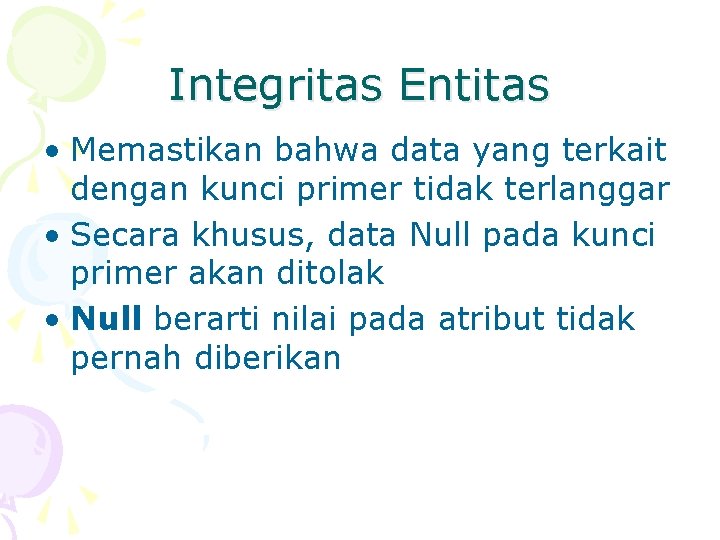 Integritas Entitas

• Memastikan bahwa data yang terkait dengan kunci primer tidak terlanggar
• Secara khusus, data Null pada kunci primer akan ditolak
• Null berarti nilai pada atribut tidak pernah diberikan